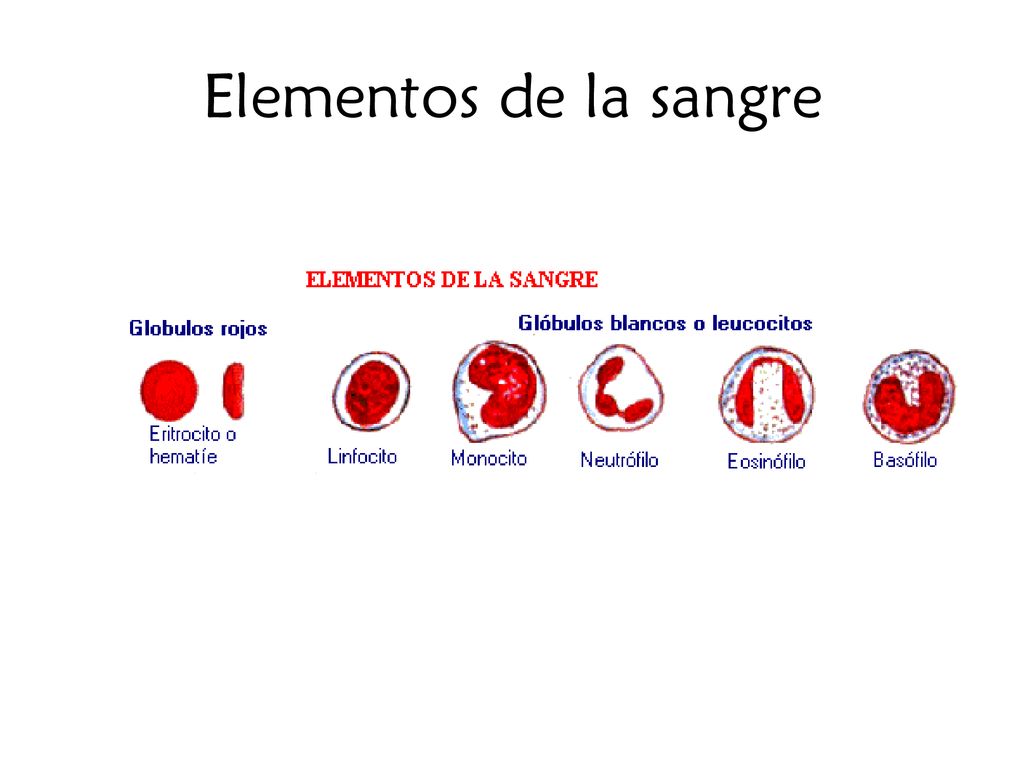 Elementos de la sangre

ELEMENTOS DE LA SANGRE

Globulos rojos

Glóbulos blancos o leucocitos

Eritrocito o hematíe

Linfocito

Monocito

Neutrófilo

Eosinófilo

Basófilo